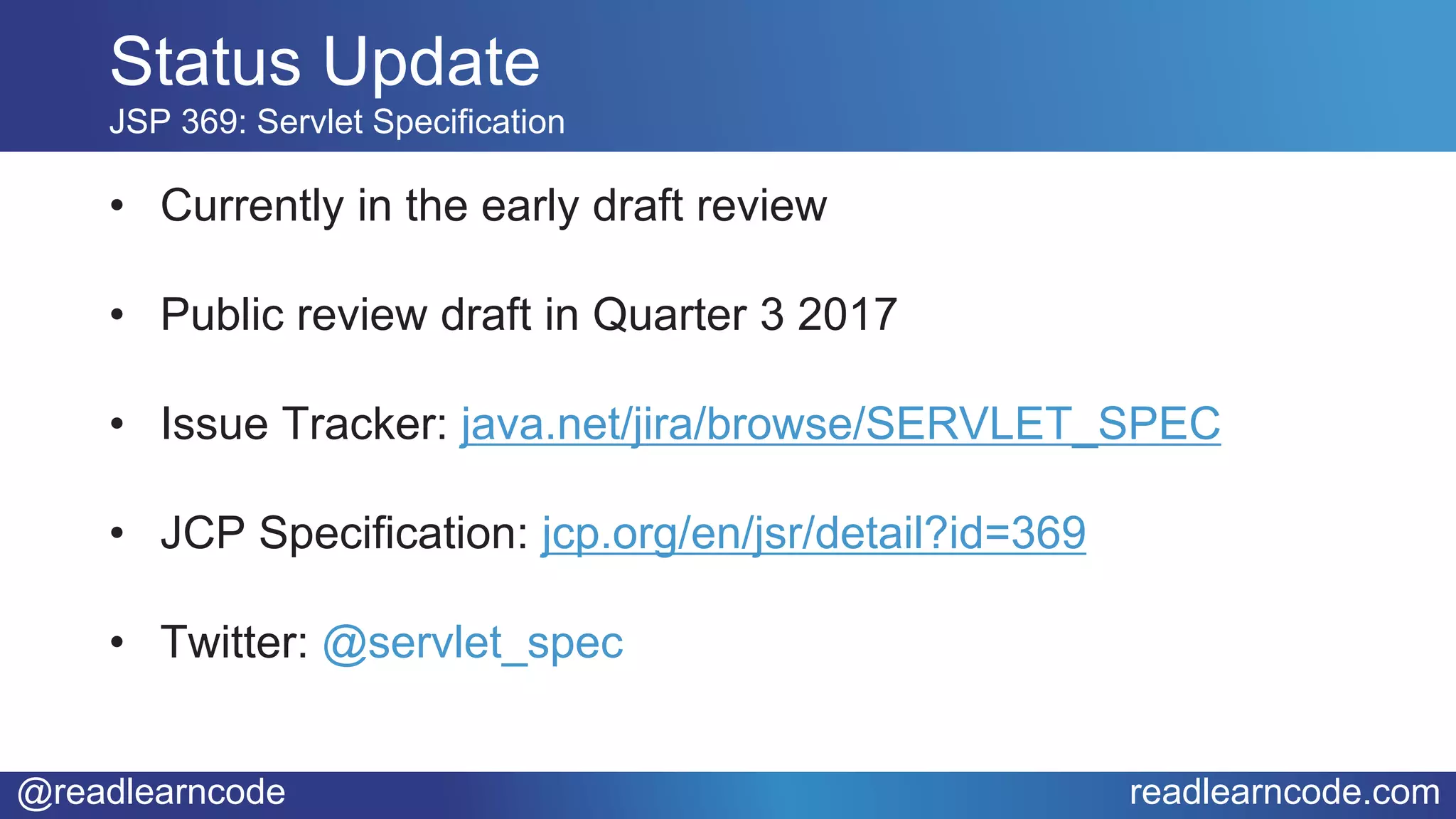 Status Update
JSP 369: Servlet Specification

• Currently in the early draft review

• Public review draft in Quarter 3 2017

• Issue Tracker: java.net/jira/browse/SERVLET_SPEC

• JCP Specification: jcp.org/en/jsr/detail?id=369

• Twitter: @servlet_spec

@readlearncode
readlearncode.com